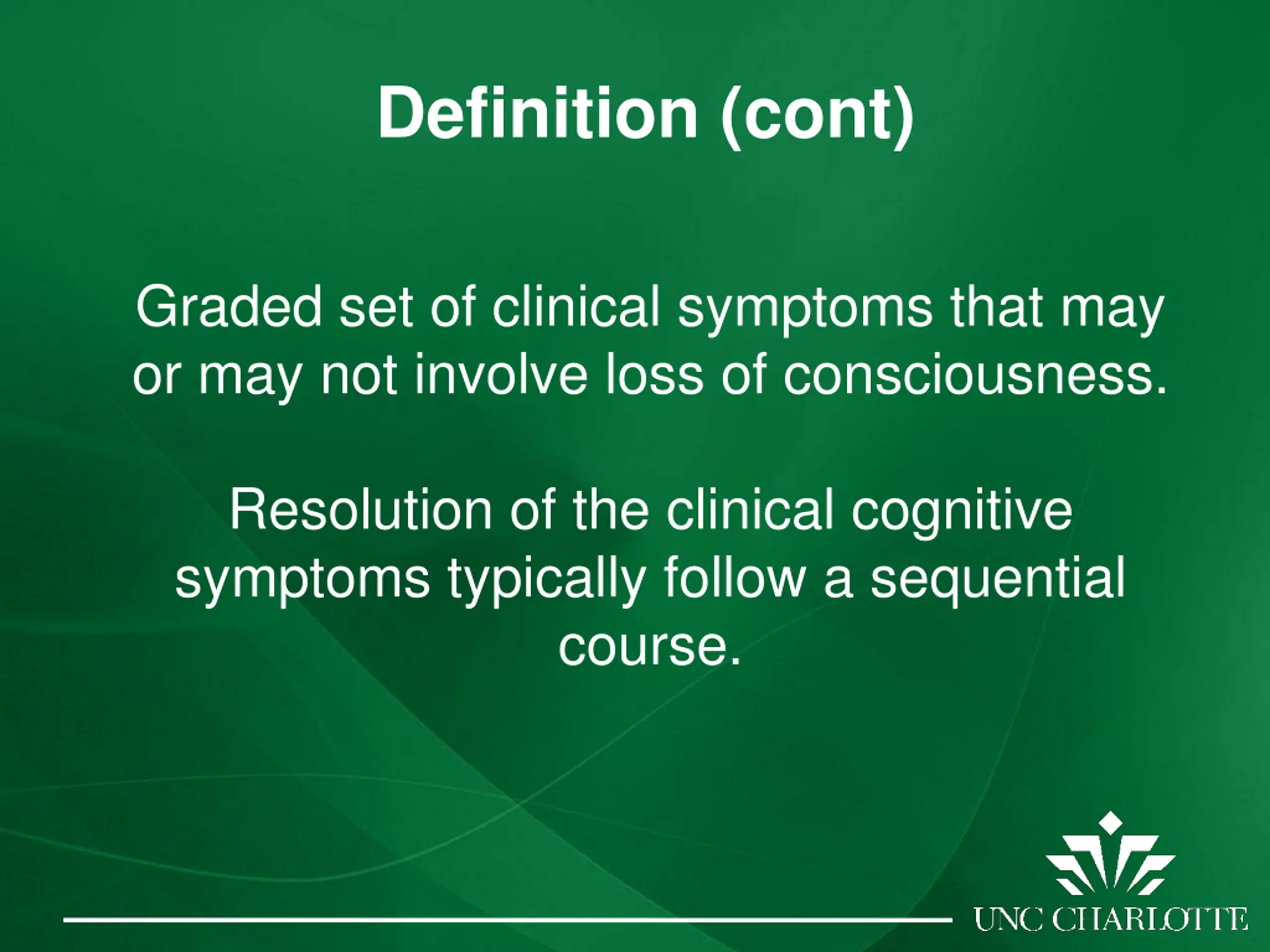 Definition (cont)

Graded set of clinical symptoms that may or may not involve loss of consciousness.

Resolution of the clinical cognitive symptoms typically follow a sequential course.

UNC CHARLOTTE